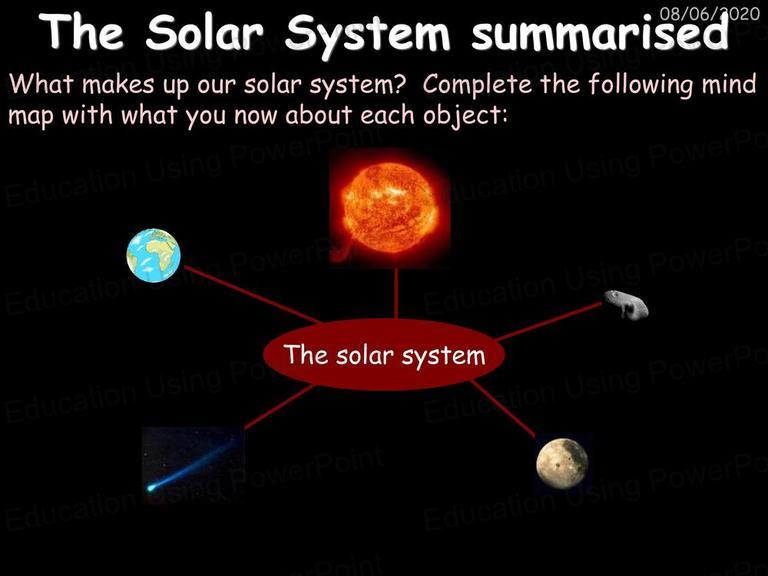 08/06/2020

The Solar System summarised

What makes up our solar system? Complete the following mind map with what you now about each object:

The solar system

Education Using PowerPoint